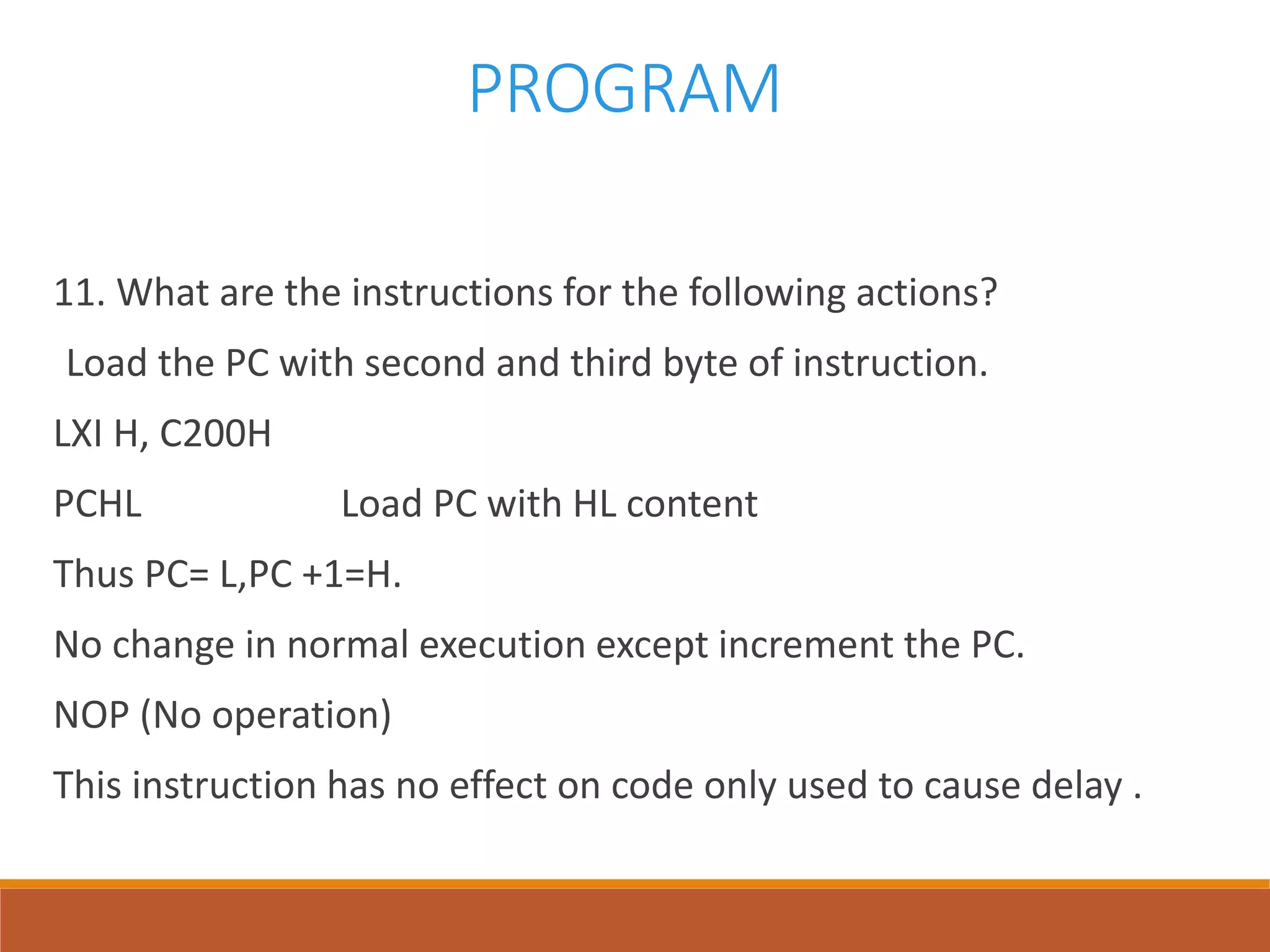 PROGRAM

11. What are the instructions for the following actions?

Load the PC with second and third byte of instruction.

LXI H, C200H

PCHL Load PC with HL content

Thus PC= L,PC +1=H.

No change in normal execution except increment the PC.

NOP (No operation)

This instruction has no effect on code only used to cause delay .